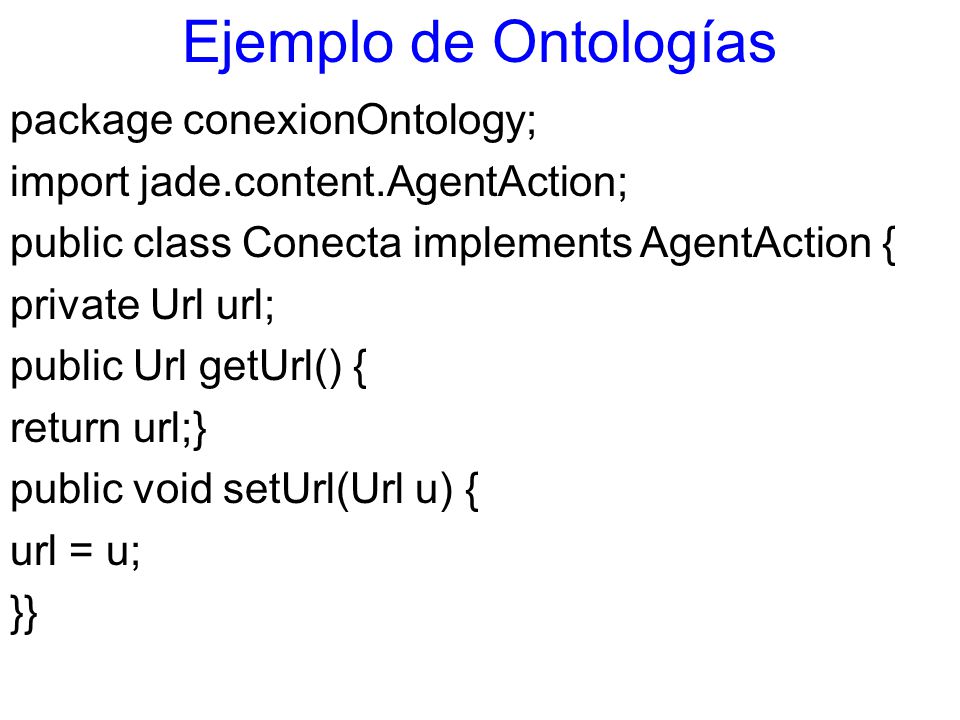 Ejemplo de Ontologías

package conexionOntology;
import jade.content.AgentAction;
public class Conecta implements AgentAction {
private Url url;
public Url getUrl() {
return url;}
public void setUrl(Url u) {
url = u;
}}